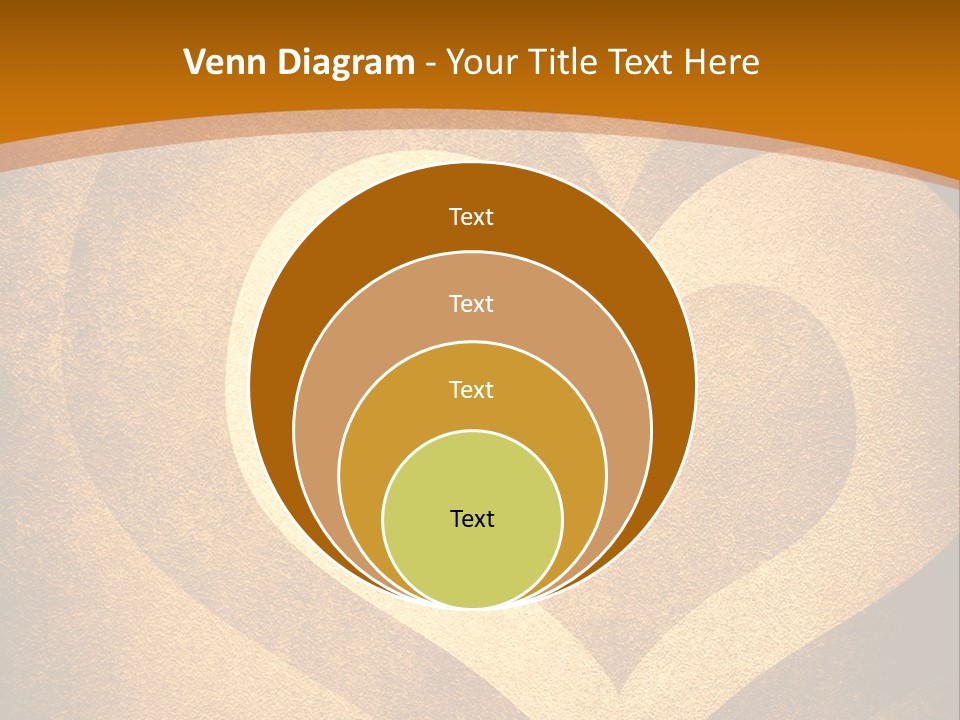 Venn Diagram - Your Title Text Here

Text

Text

Text

Text